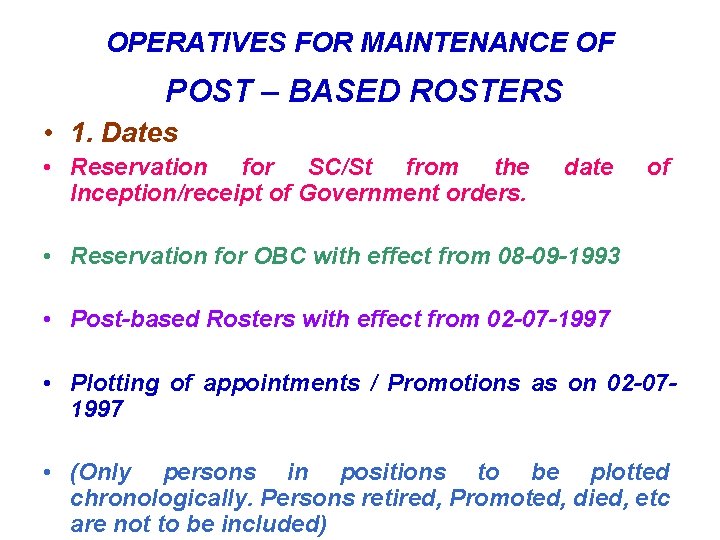 OPERATIVES FOR MAINTENANCE OF

POST – BASED ROSTERS

• 1. Dates

• Reservation for SC/St from the date of Inception/receipt of Government orders.

• Reservation for OBC with effect from 08-09-1993

• Post-based Rosters with effect from 02-07-1997

• Plotting of appointments / Promotions as on 02-07-1997

• (Only persons in positions to be plotted chronologically. Persons retired, Promoted, died, etc are not to be included)